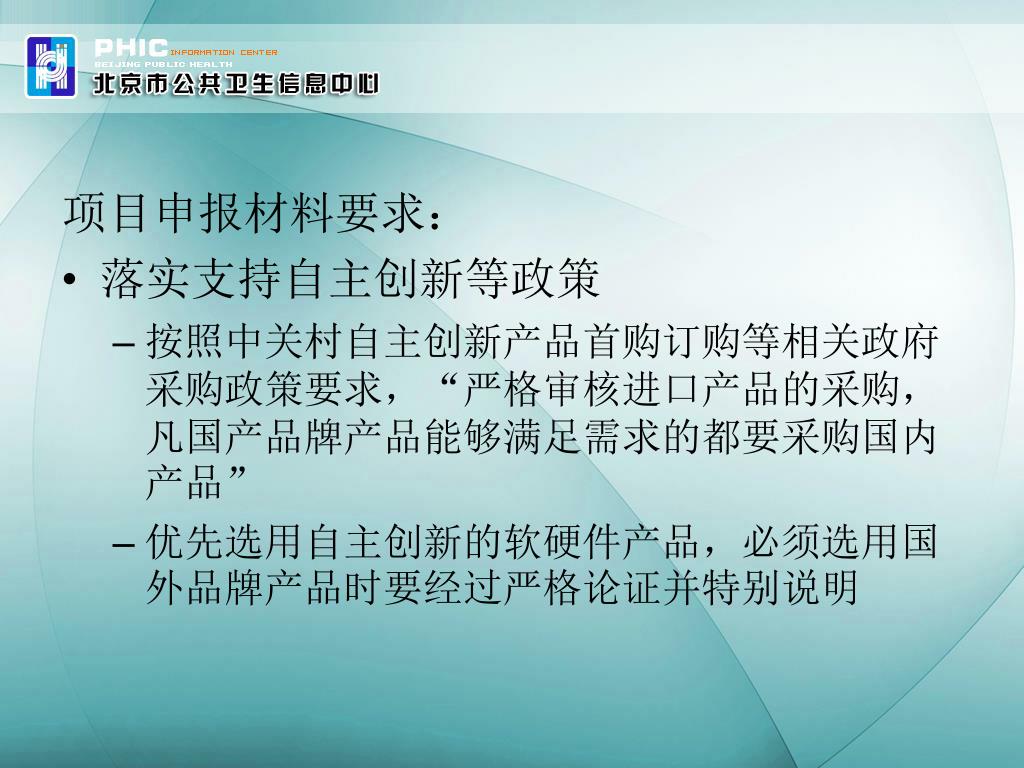 PHIC INFORMATION CENTER
BEIJING PUBLIC HEALTH
北京市公共卫生信息中心

项目申报材料要求：

• 落实支持自主创新等政策

– 按照中关村自主创新产品首购订购等相关政府采购政策要求，“严格审核进口产品的采购，凡国产品牌产品能够满足需求的都要采购国内产品”

– 优先选用自主创新的软硬件产品，必须选用国外品牌产品时要经过严格论证并特别说明